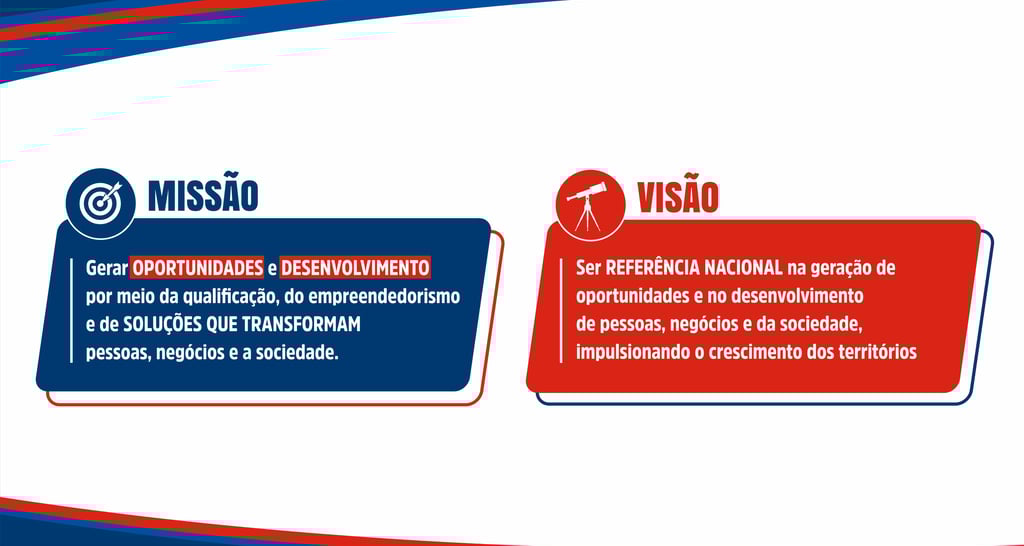 MISSÃO

Gerar OPORTUNIDADES e DESENVOLVIMENTO por meio da qualificação, do empreendedorismo e de SOLUÇÕES QUE TRANSFORMAM pessoas, negócios e a sociedade.

VISÃO

Ser REFERÊNCIA NACIONAL na geração de oportunidades e no desenvolvimento de pessoas, negócios e da sociedade, impulsionando o crescimento dos territórios